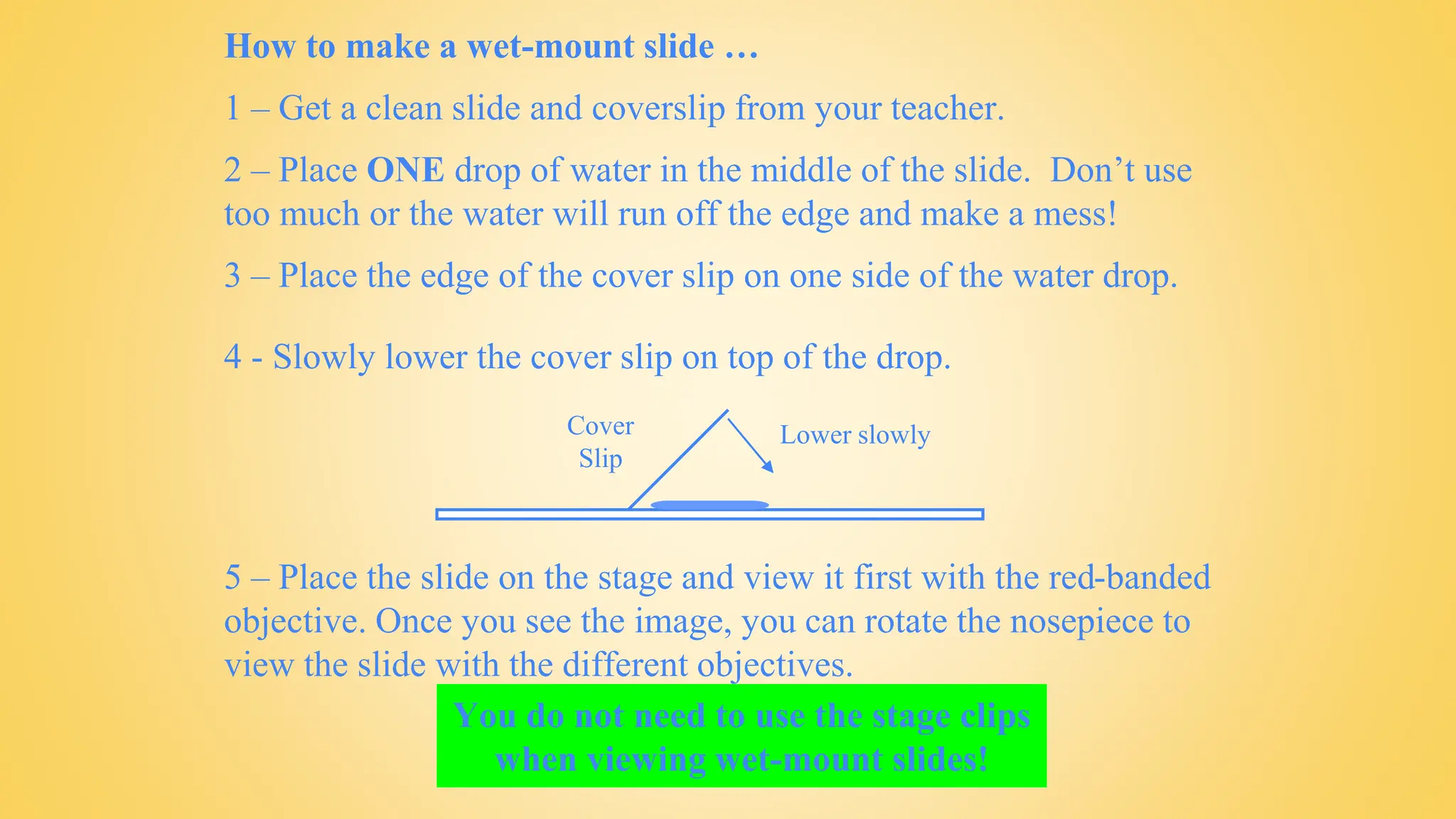 How to make a wet-mount slide …

1 – Get a clean slide and coverslip from your teacher.

2 – Place ONE drop of water in the middle of the slide. Don’t use too much or the water will run off the edge and make a mess!

3 – Place the edge of the cover slip on one side of the water drop.

4 - Slowly lower the cover slip on top of the drop.

Cover Slip

Lower slowly

5 – Place the slide on the stage and view it first with the red-banded objective. Once you see the image, you can rotate the nosepiece to view the slide with the different objectives.

You do not need to use the stage clips when viewing wet-mount slides!